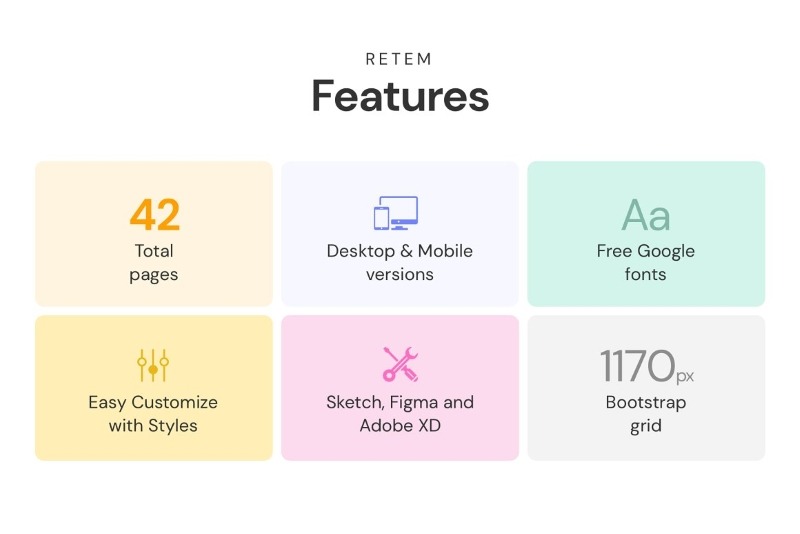 RETEM

Features

42
Total pages

Desktop & Mobile versions

Aa
Free Google fonts

Easy Customize with Styles

Sketch, Figma and Adobe XD

1170px
Bootstrap grid